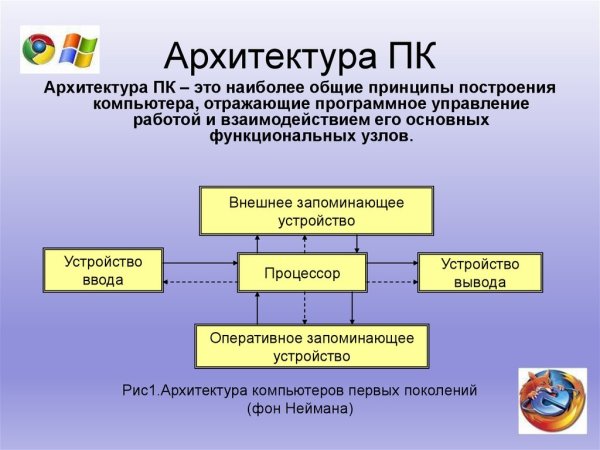 Архитектура ПК

Архитектура ПК – это наиболее общие принципы построения компьютера, отражающие программное управление работой и взаимодействием его основных функциональных узлов.

Внешнее запоминающее устройство

Устройство ввода

Процессор

Устройство вывода

Оперативное запоминающее устройство

Рис1.Архитектура компьютеров первых поколений (фон Неймана)